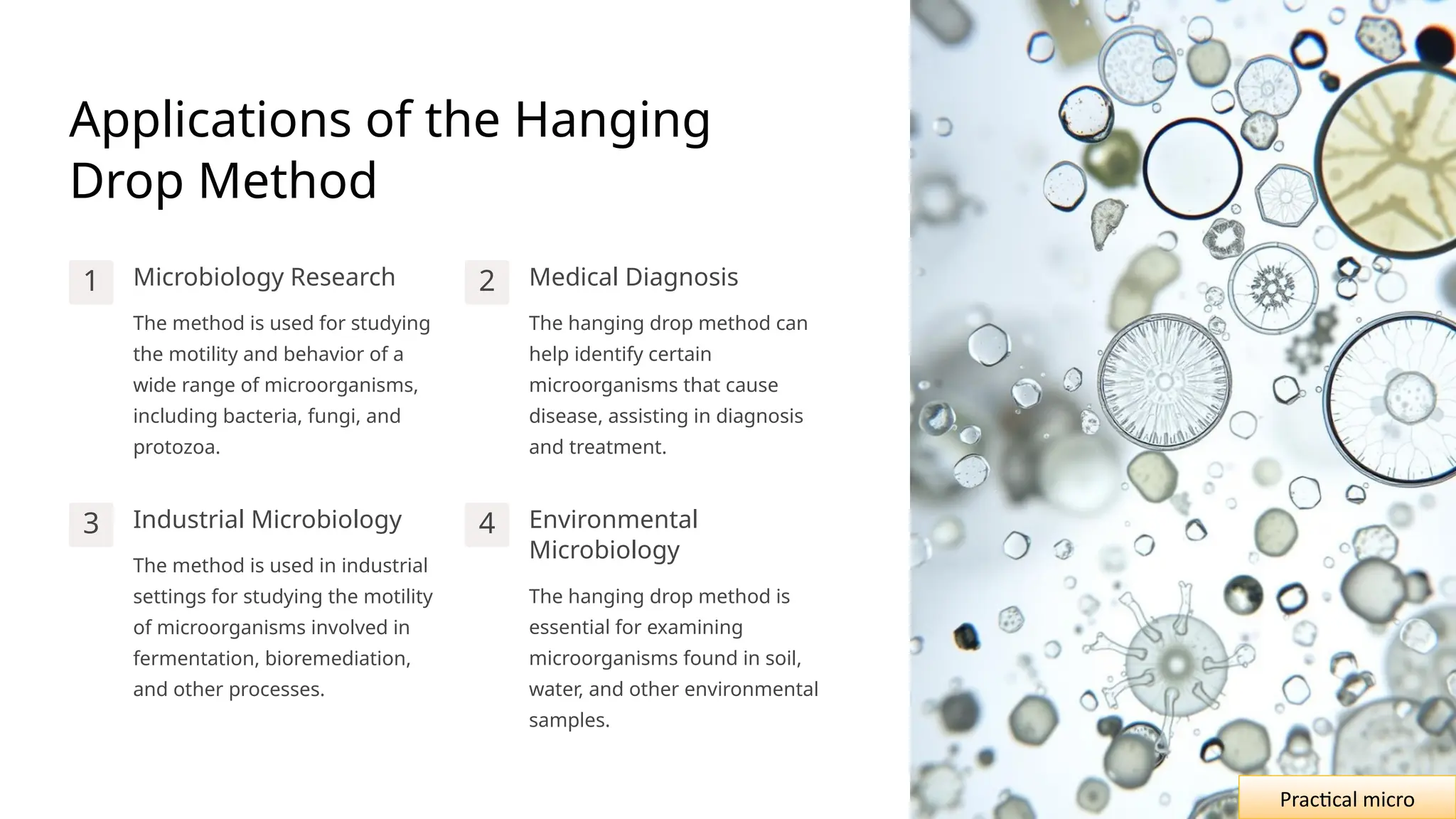 Applications of the Hanging Drop Method

1

Microbiology Research

The method is used for studying the motility and behavior of a wide range of microorganisms, including bacteria, fungi, and protozoa.

2

Medical Diagnosis

The hanging drop method can help identify certain microorganisms that cause disease, assisting in diagnosis and treatment.

3

Industrial Microbiology

The method is used in industrial settings for studying the motility of microorganisms involved in fermentation, bioremediation, and other processes.

4

Environmental Microbiology

The hanging drop method is essential for examining microorganisms found in soil, water, and other environmental samples.

Practical micro